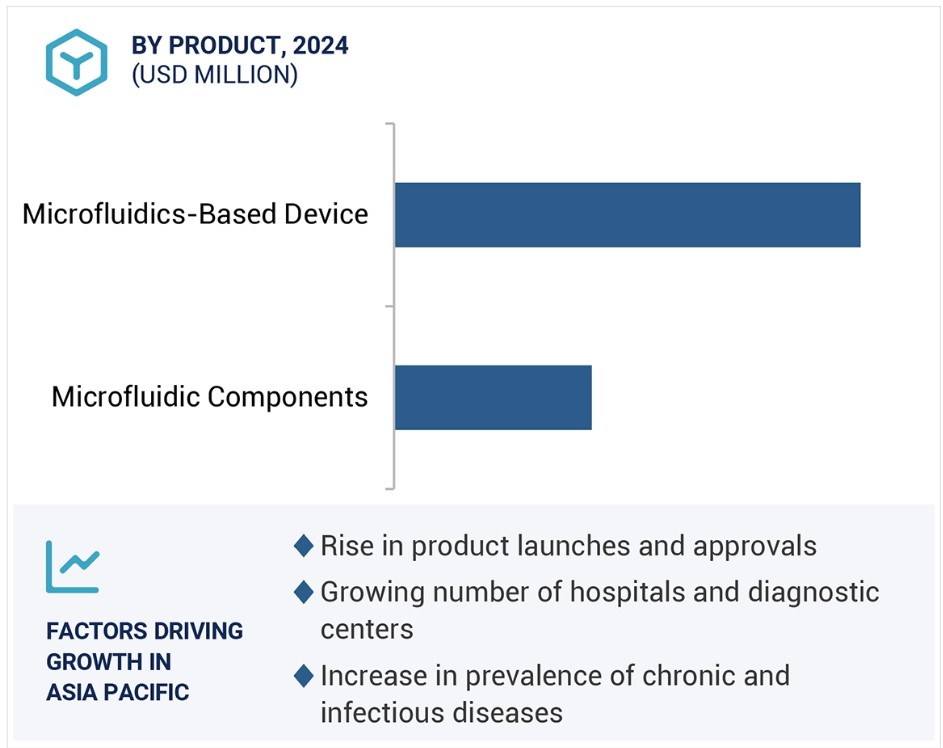 BY PRODUCT, 2024
(USD MILLION)

Microfluidics-Based Device

Microfluidic Components

FACTORS DRIVING GROWTH IN ASIA PACIFIC

◆ Rise in product launches and approvals

◆ Growing number of hospitals and diagnostic centers

◆ Increase in prevalence of chronic and infectious diseases